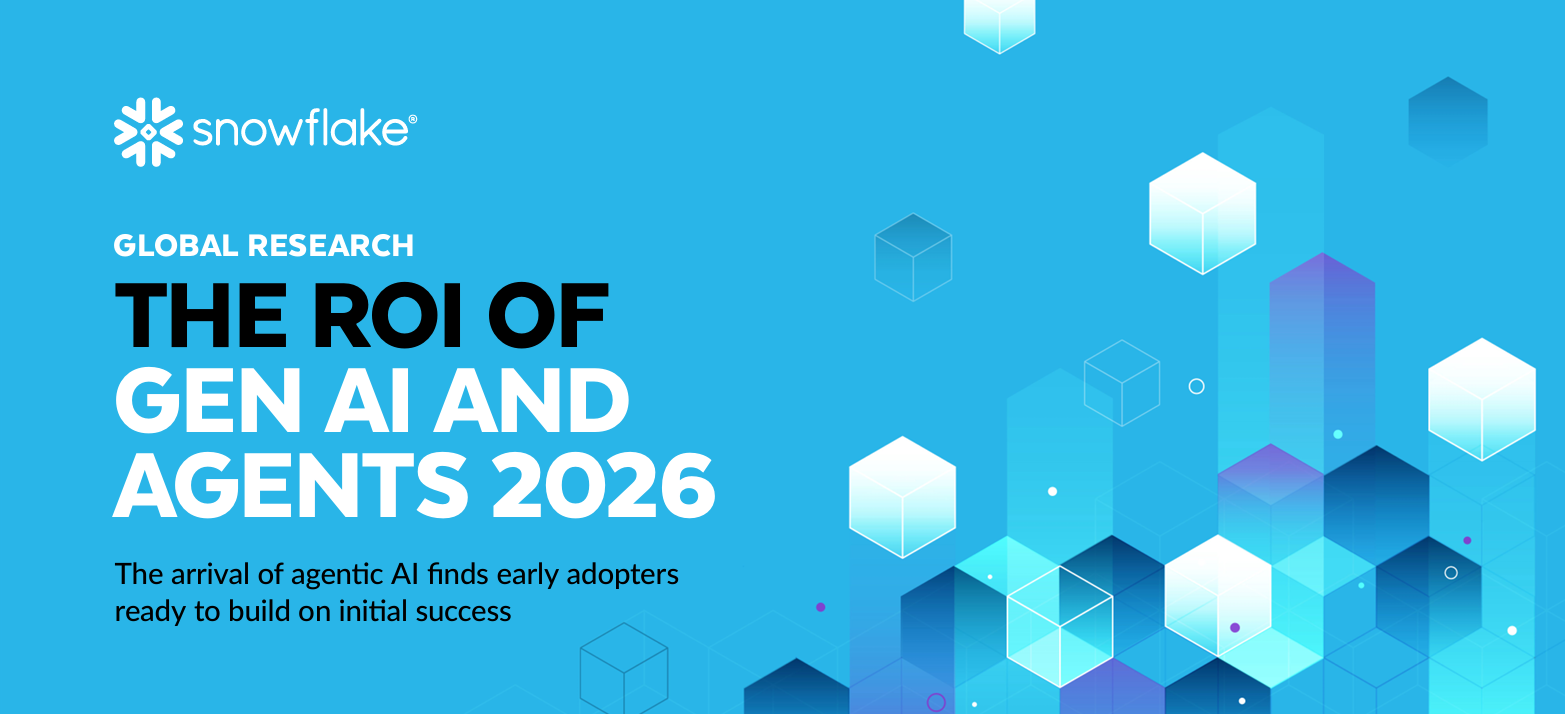 snowflake®

GLOBAL RESEARCH

THE ROI OF GEN AI AND AGENTS 2026

The arrival of agentic AI finds early adopters ready to build on initial success